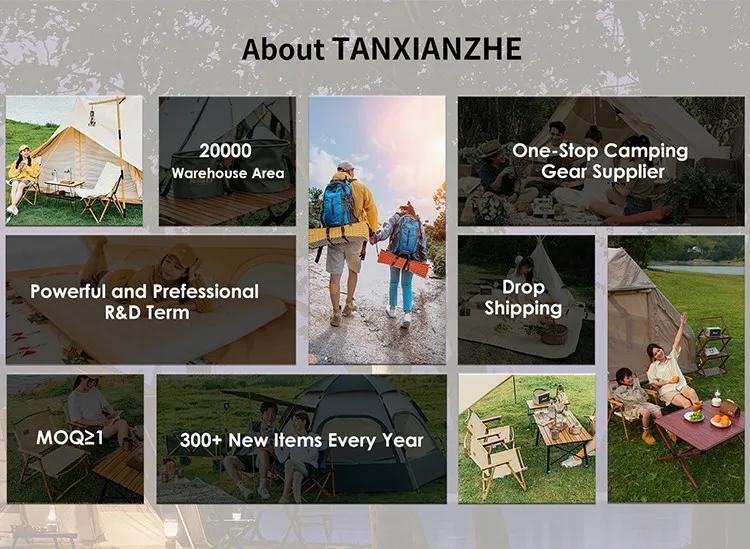 About TANXIANZHE

20000
Warehouse Area

One-Stop Camping
Gear Supplier

Powerful and Prefessional
R&D Term

Drop
Shipping

MOQ≥1

300+ New Items Every Year